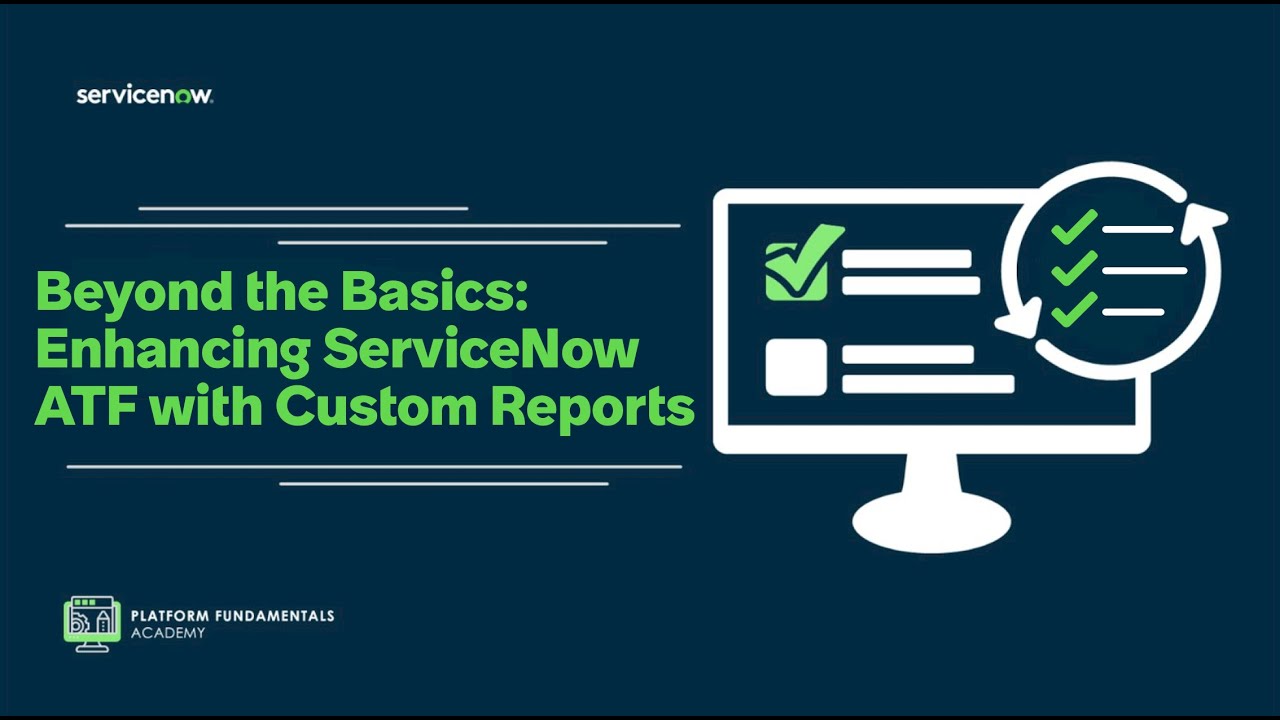 servicenow.

Beyond the Basics: Enhancing ServiceNow ATF with Custom Reports

PLATFORM FUNDAMENTALS
ACADEMY